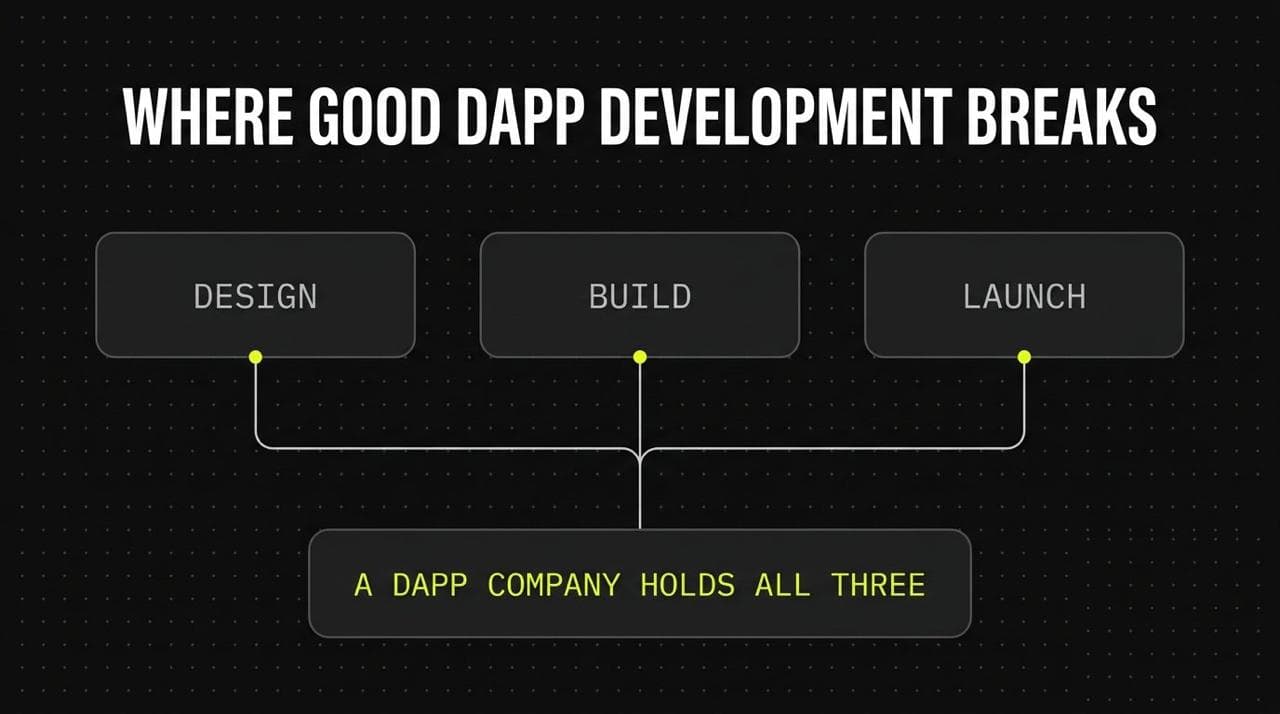 WHERE GOOD DAPP DEVELOPMENT BREAKS

DESIGN

BUILD

LAUNCH

A DAPP COMPANY HOLDS ALL THREE